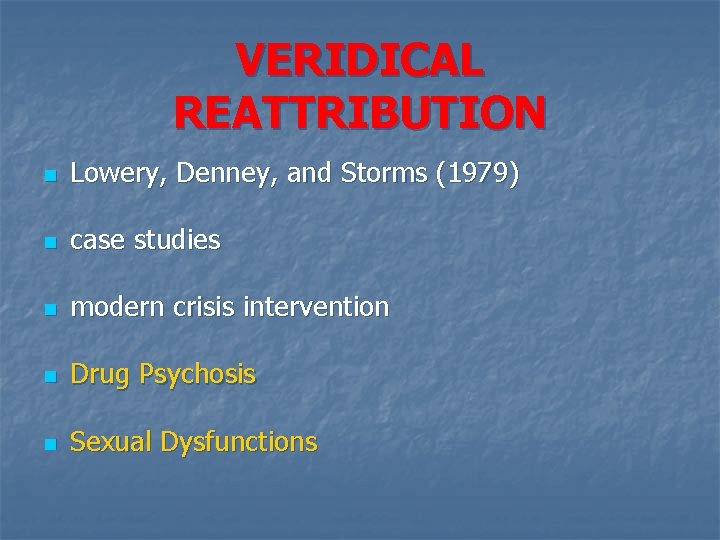 VERIDICAL REATTRIBUTION

Lowery, Denney, and Storms (1979)

case studies

modern crisis intervention

Drug Psychosis

Sexual Dysfunctions